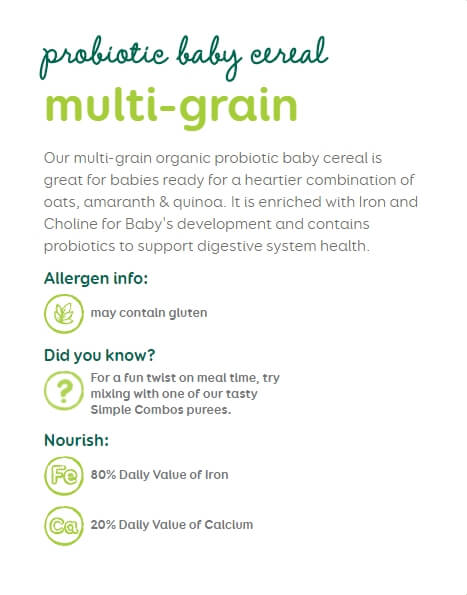 probiotic baby cereal

multi-grain

Our multi-grain organic probiotic baby cereal is great for babies ready for a heartier combination of oats, amaranth & quinoa. It is enriched with Iron and Choline for Baby's development and contains probiotics to support digestive system health.

Allergen info:

may contain gluten

Did you know?

?

For a fun twist on meal time, try mixing with one of our tasty Simple Combos purees.

Nourish:

Fe

80% Daily Value of Iron

Ca

20% Daily Value of Calcium